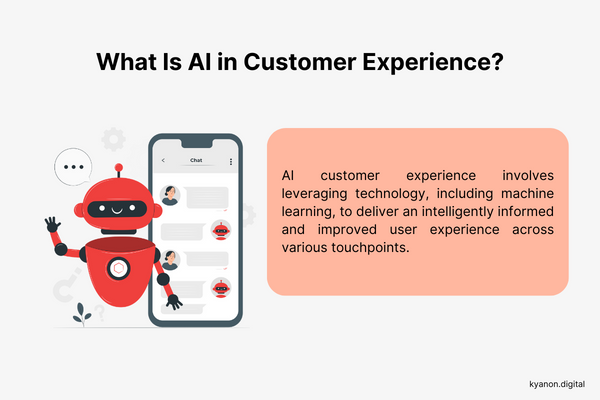 What Is AI in Customer Experience?

Chat

AI customer experience involves leveraging technology, including machine learning, to deliver an intelligently informed and improved user experience across various touchpoints.

kyanon.digital